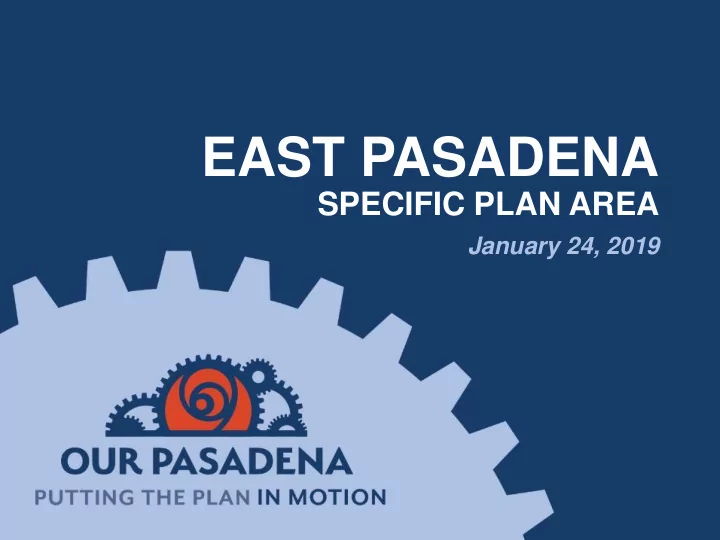 EAST PASADENA
SPECIFIC PLAN AREA

January 24, 2019

OUR PASADENA
PUTTING THE PLAN IN MOTION